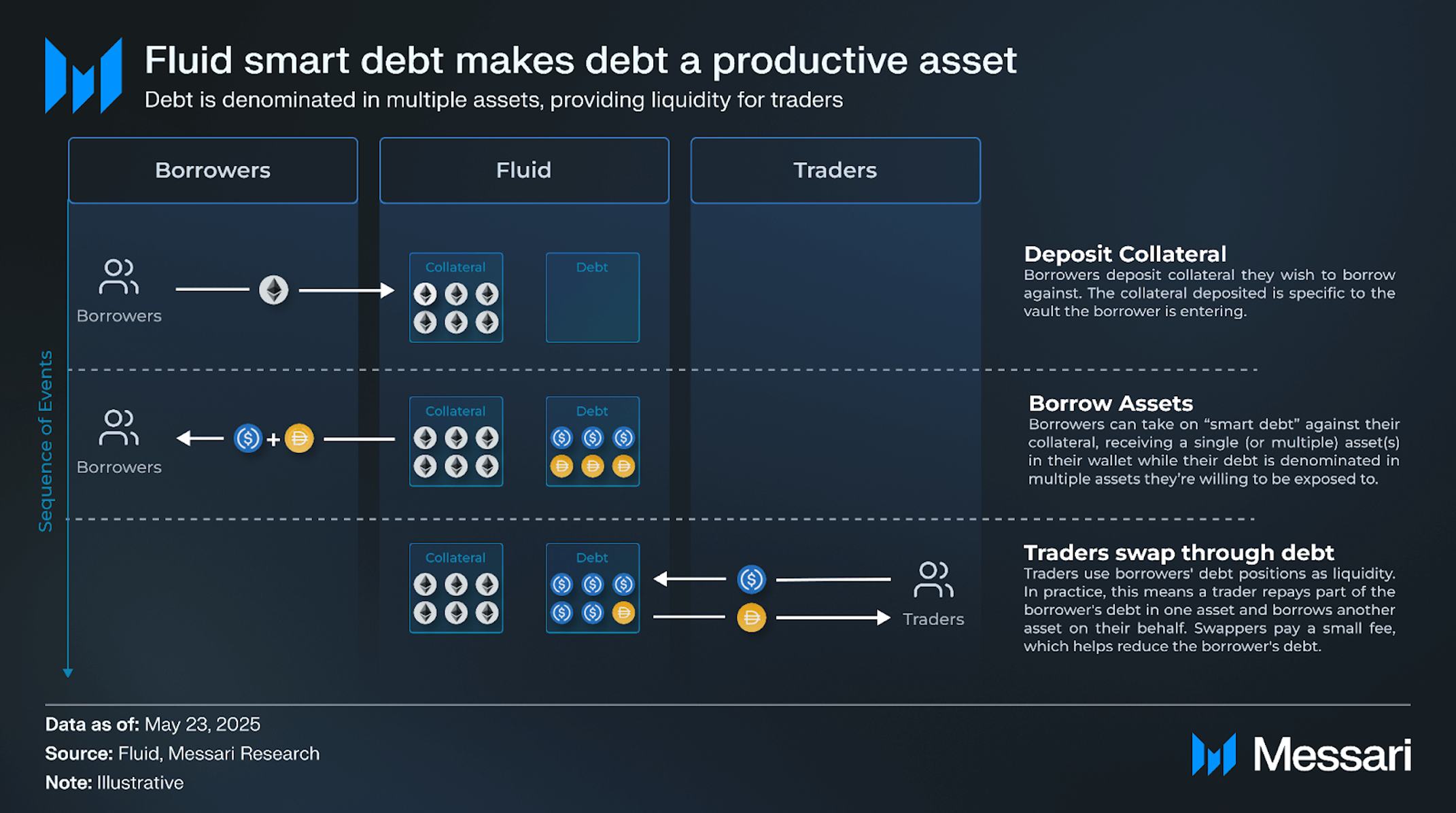 Fluid smart debt makes debt a productive asset
Debt is denominated in multiple assets, providing liquidity for traders

Borrowers

Fluid

Traders

Sequence of Events

Borrowers

Collateral

Debt

Deposit Collateral
Borrowers deposit collateral they wish to borrow against. The collateral deposited is specific to the vault the borrower is entering.

Borrowers

+

Collateral

Debt

Borrow Assets
Borrowers can take on "smart debt" against their collateral, receiving a single (or multiple) asset(s) in their wallet while their debt is denominated in multiple assets they're willing to be exposed to.

Collateral

Debt

Traders

Traders swap through debt
Traders use borrowers' debt positions as liquidity. In practice, this means a trader repays part of the borrower's debt in one asset and borrows another asset on their behalf. Swappers pay a small fee, which helps reduce the borrower's debt.

Data as of: May 23, 2025
Source: Fluid, Messari Research
Note: Illustrative

Messari